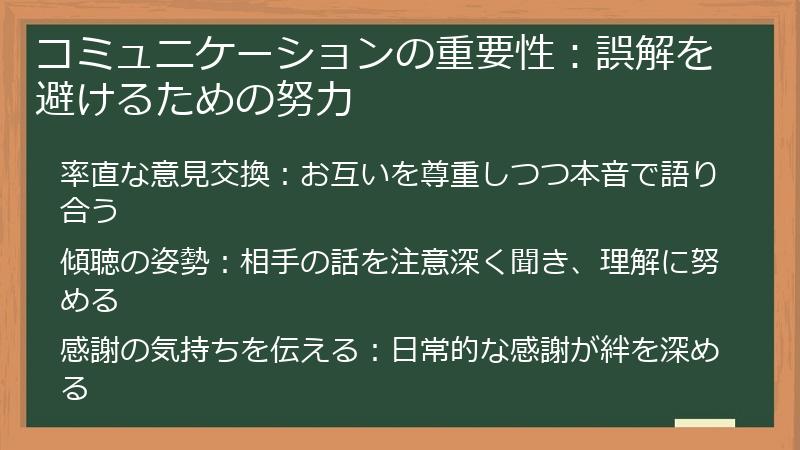 コミュニケーションの重要性：誤解を避けるための努力

率直な意見交換：お互いを尊重しつつ本音で語り合う

傾聴の姿勢：相手の話を注意深く聞き、理解に努める

感謝の気持ちを伝える：日常的な感謝が絆を深める